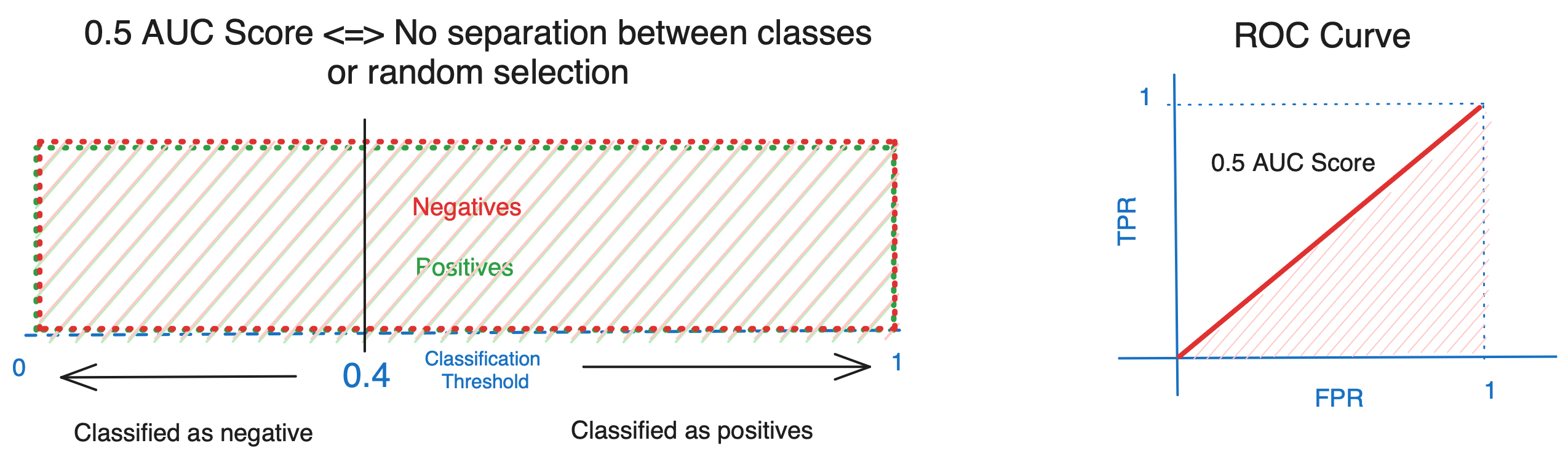 0.5 AUC Score <=> No separation between classes or random selection

Negatives

Positives

0

0.4

Classification Threshold

1

Classified as negative

Classified as positives

ROC Curve

1

0.5 AUC Score

TPR

FPR

1